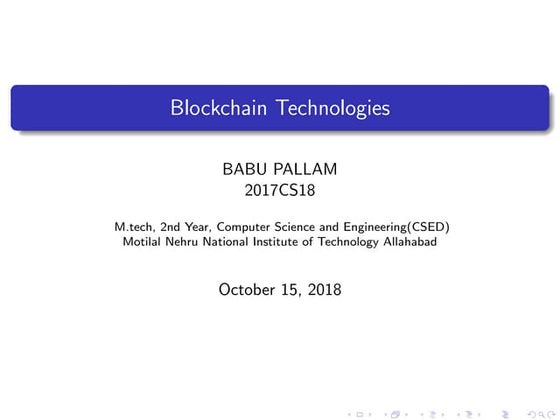 Blockchain Technologies

BABU PALLAM
2017CS18

M.tech, 2nd Year, Computer Science and Engineering(CSED)
Motilal Nehru National Institute of Technology Allahabad

October 15, 2018